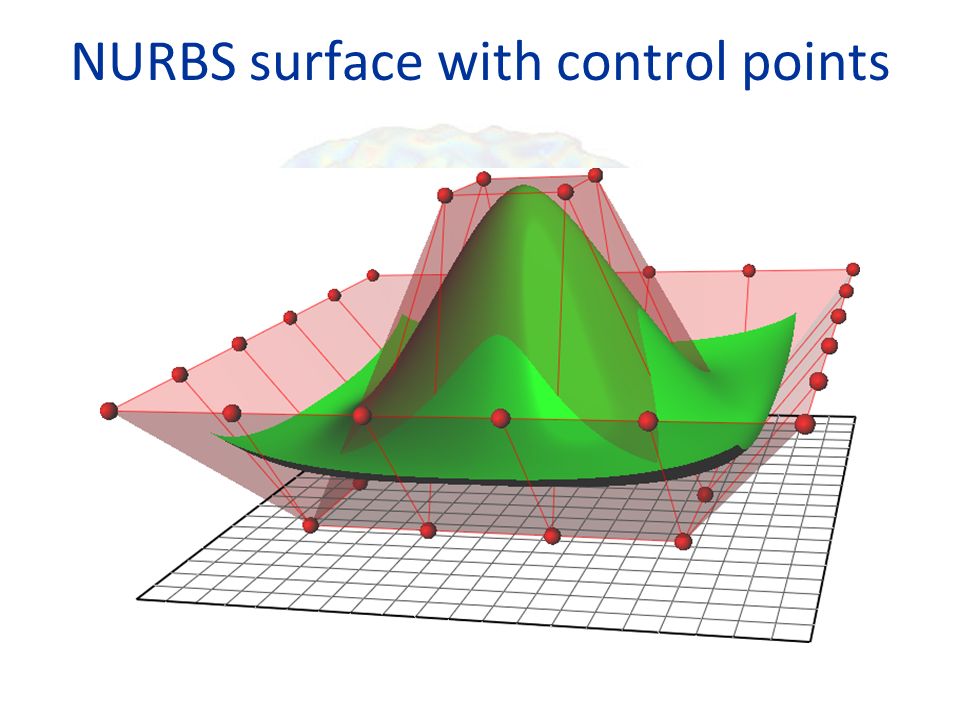 NURBS surface with control points